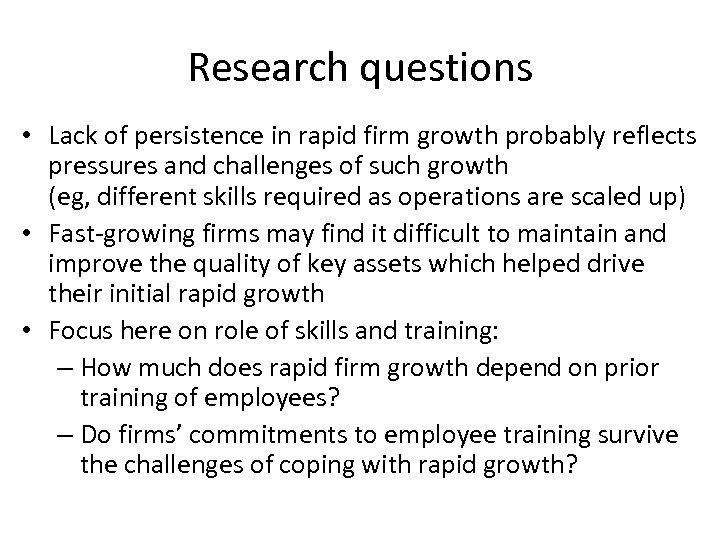 Research questions

• Lack of persistence in rapid firm growth probably reflects pressures and challenges of such growth
(eg, different skills required as operations are scaled up)
• Fast-growing firms may find it difficult to maintain and improve the quality of key assets which helped drive their initial rapid growth
• Focus here on role of skills and training:
– How much does rapid firm growth depend on prior training of employees?
– Do firms' commitments to employee training survive the challenges of coping with rapid growth?